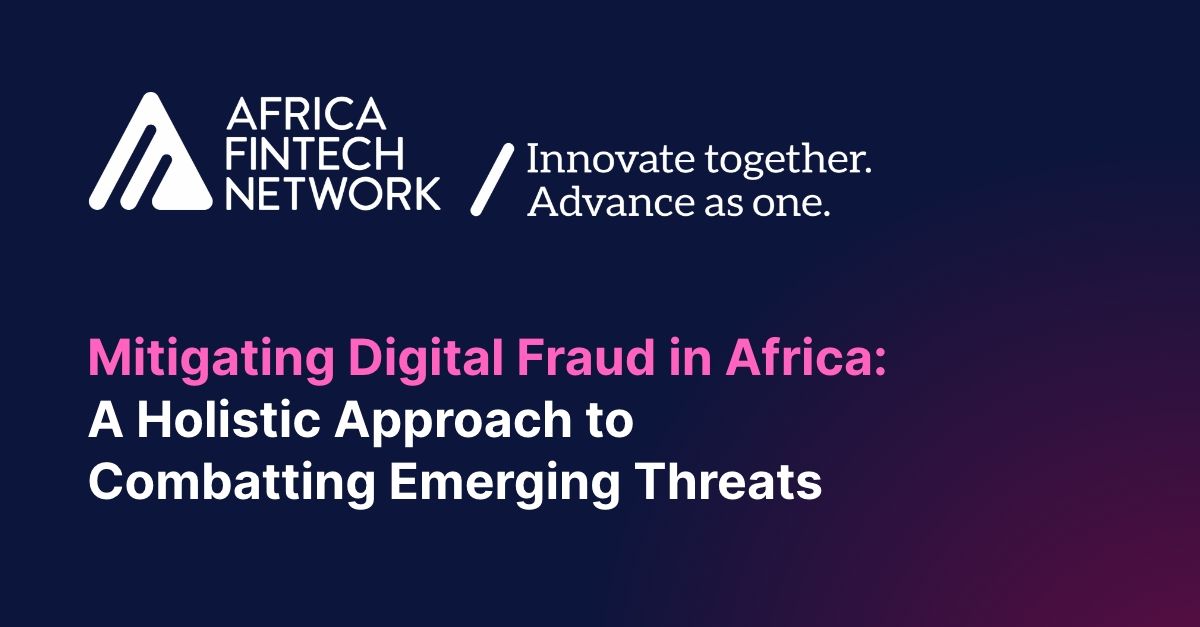 AFRICA FINTECH NETWORK

Innovate together. Advance as one.

Mitigating Digital Fraud in Africa: A Holistic Approach to Combatting Emerging Threats